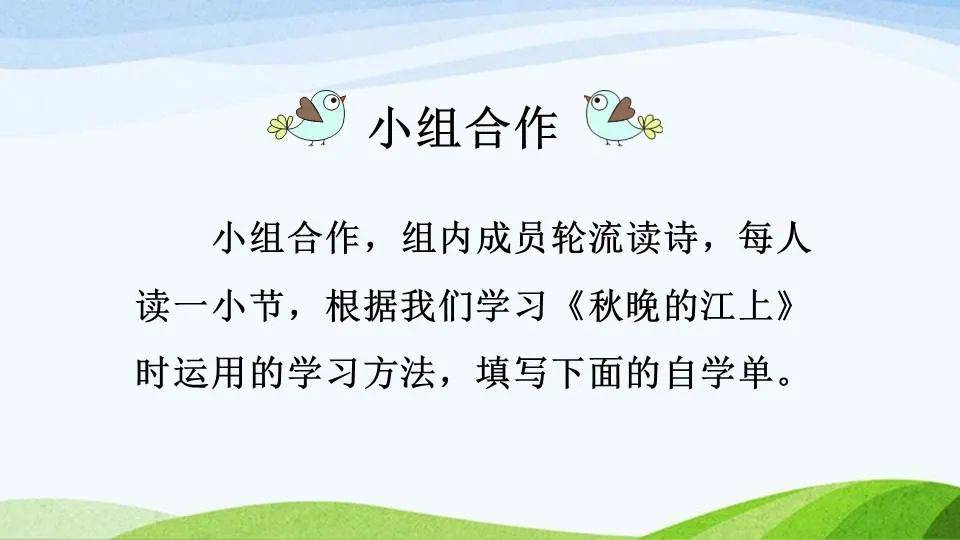 小组合作

小组合作，组内成员轮流读诗，每人读一小节，根据我们学习《秋晚的江上》时运用的学习方法，填写下面的自学单。